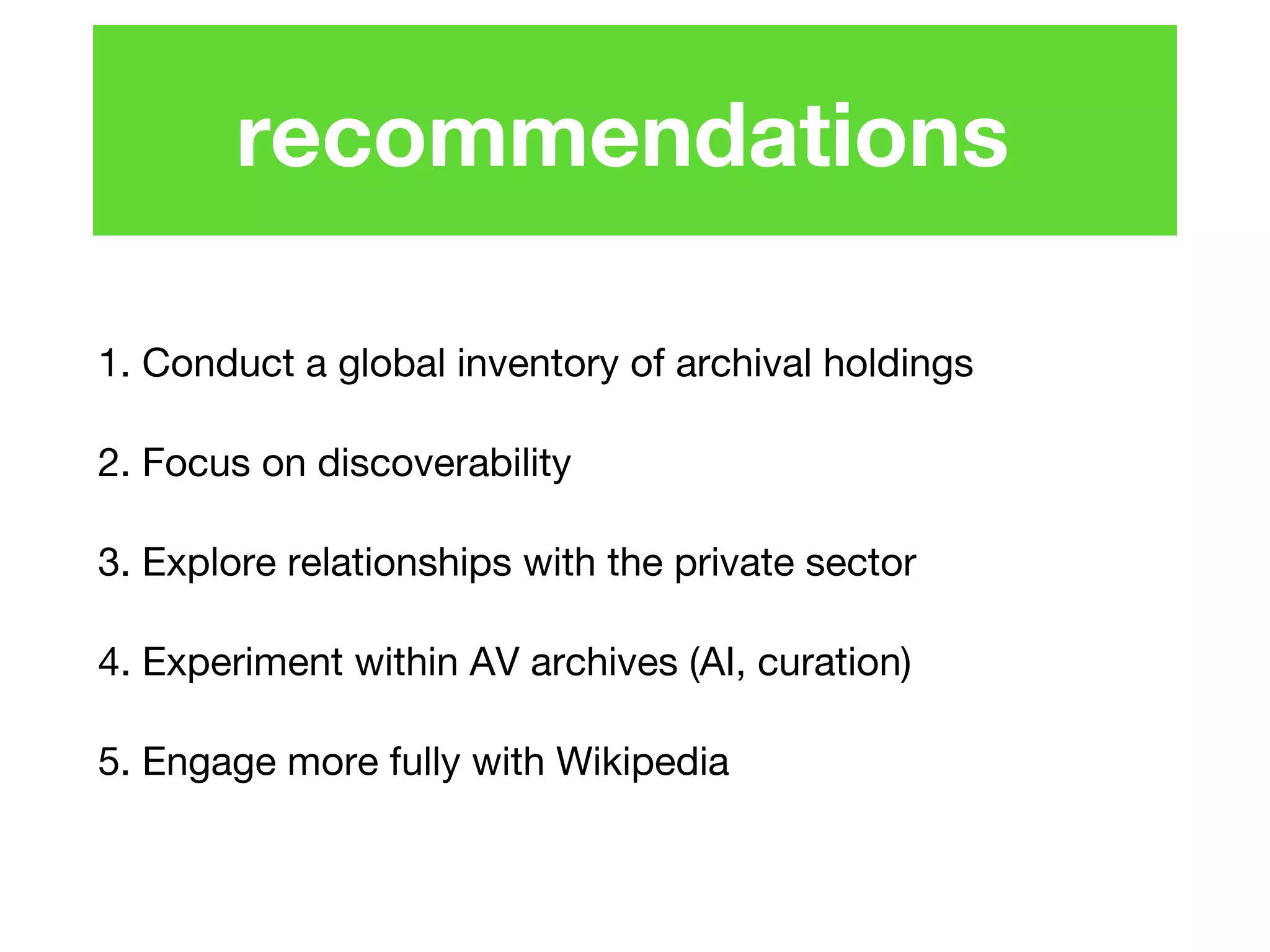 recommendations

1. Conduct a global inventory of archival holdings

2. Focus on discoverability

3. Explore relationships with the private sector

4. Experiment within AV archives (AI, curation)

5. Engage more fully with Wikipedia